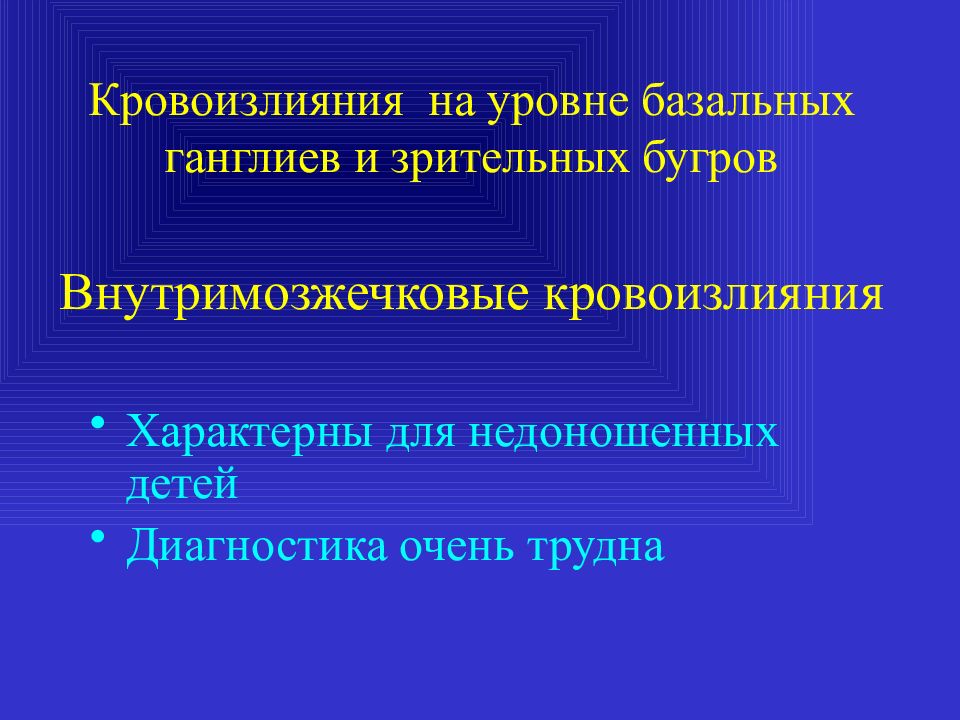 Кровоизлияния на уровне базальных ганглиев и зрительных бугров

Внутримозжечковые кровоизлияния

• Характерны для недоношенных детей
• Диагностика очень трудна